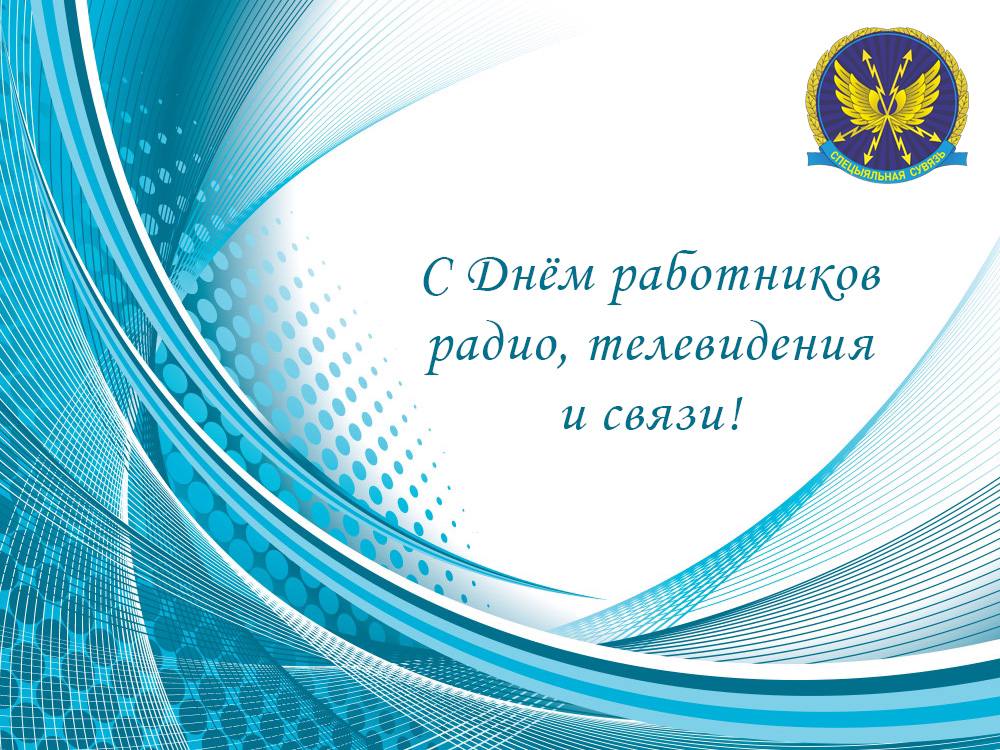 СПЕЦЫЯЛЬНАЯ СУВЯЗЬ

С Днём работников радио, телевидения и связи!